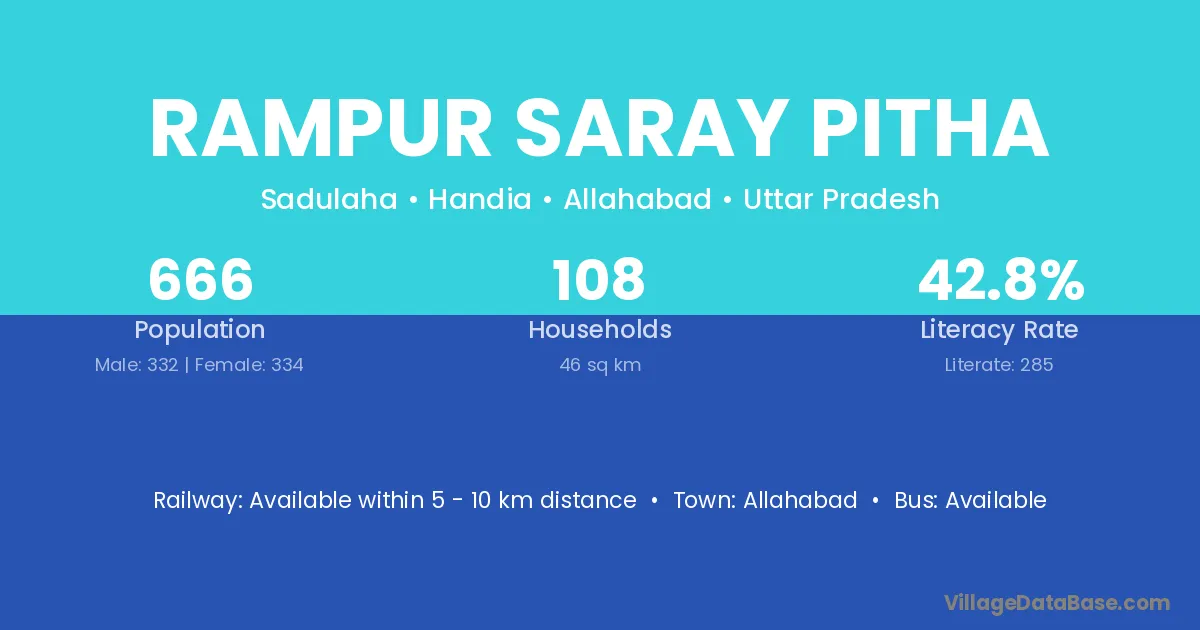 RAMPUR SARAY PITHA

Sadulaha • Handia • Allahabad • Uttar Pradesh

666
Population
Male: 332 | Female: 334

108
Households
46 sq km

42.8%
Literacy Rate
Literate: 285

Railway: Available within 5 - 10 km distance • Town: Allahabad • Bus: Available

VillageDataBase.com